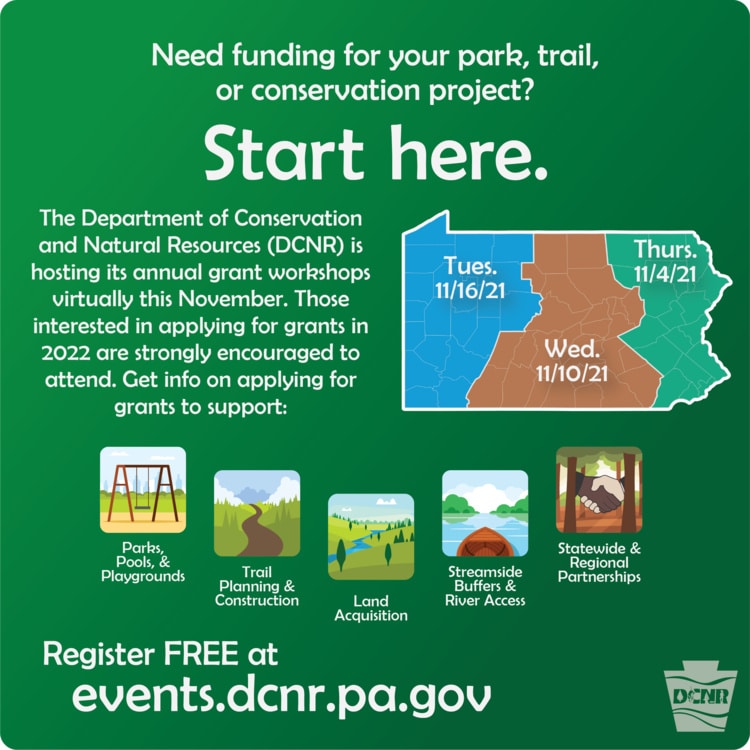 Need funding for your park, trail, or conservation project?

Start here.

The Department of Conservation and Natural Resources (DCNR) is hosting its annual grant workshops virtually this November. Those interested in applying for grants in 2022 are strongly encouraged to attend. Get info on applying for grants to support:

Tues. 11/16/21

Wed. 11/10/21

Thurs. 11/4/21

Parks, Pools, & Playgrounds

Trail Planning & Construction

Land Acquisition

Streamside Buffers & River Access

Statewide & Regional Partnerships

Register FREE at
events.dcnr.pa.gov

DCNR